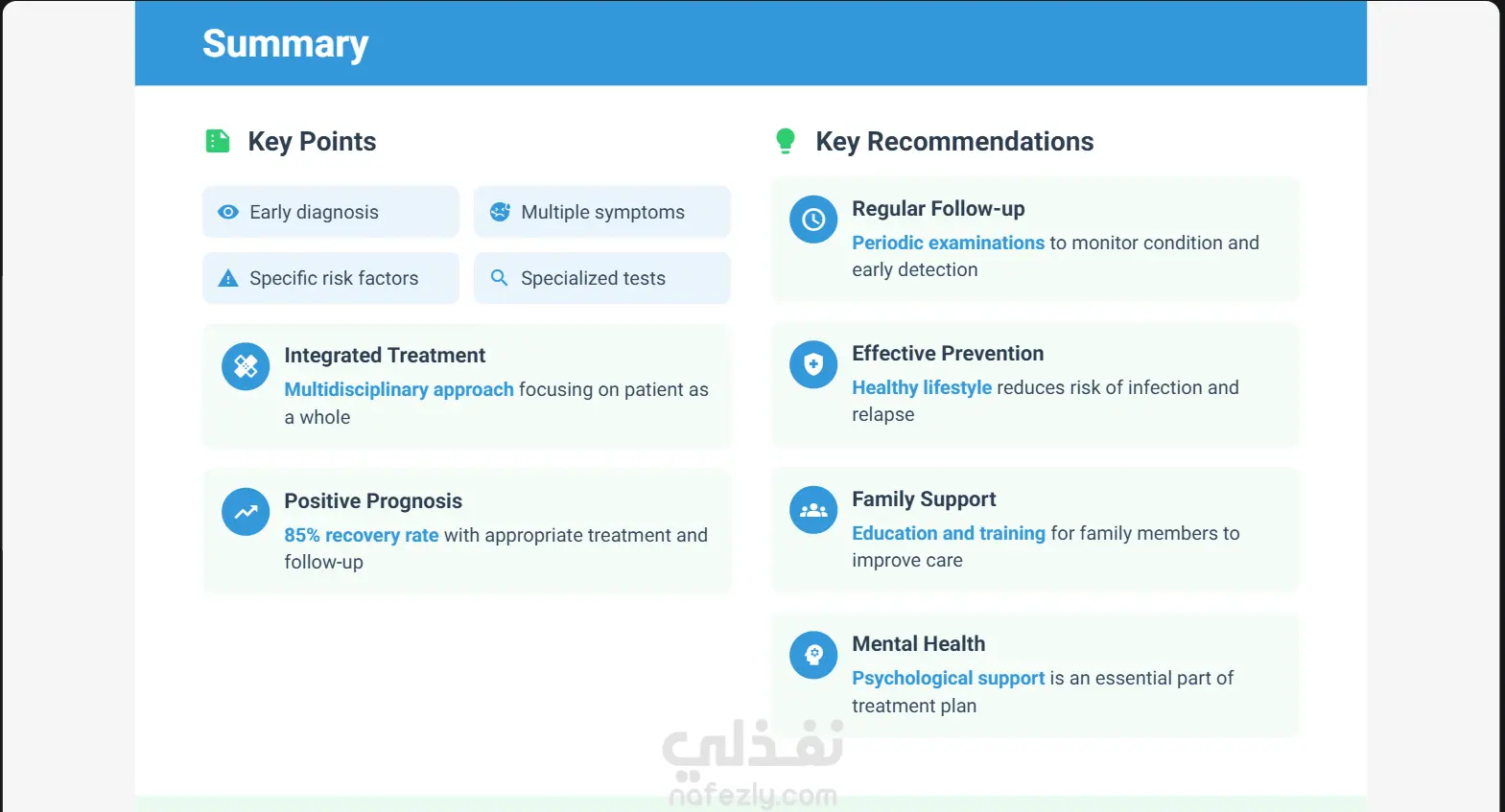 Summary

Key Points

Early diagnosis

Multiple symptoms

Specific risk factors

Specialized tests

Integrated Treatment
Multidisciplinary approach focusing on patient as a whole

Positive Prognosis
85% recovery rate with appropriate treatment and follow-up

Key Recommendations

Regular Follow-up
Periodic examinations to monitor condition and early detection

Effective Prevention
Healthy lifestyle reduces risk of infection and relapse

Family Support
Education and training for family members to improve care

Mental Health
Psychological support is an essential part of treatment plan

نفذلي
nafezly.com